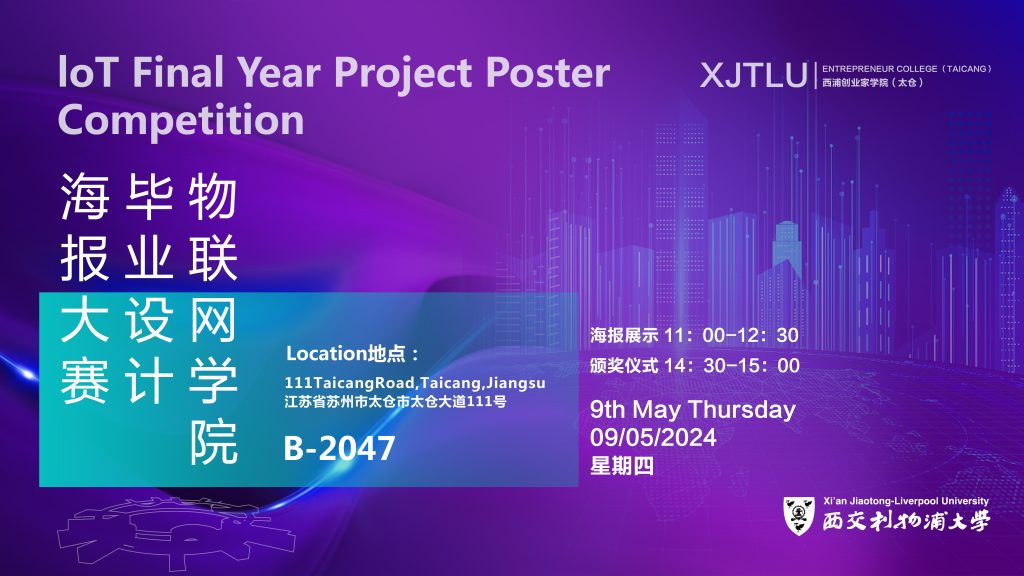 IoT Final Year Project Poster Competition

XJTLU | ENTREPRENEUR COLLEGE（TAICANG）
西浦创业家学院（太仓）

物联网学院
毕业设计
海报大赛

Location地点：
111TaicangRoad,Taicang,Jiangsu
江苏省苏州市太仓市太仓大道111号
B-2047

海报展示 11：00-12：30
颁奖仪式 14：30-15：00

9th May Thursday
09/05/2024
星期四

Xi'an Jiaotong-Liverpool University
西交利物浦大学